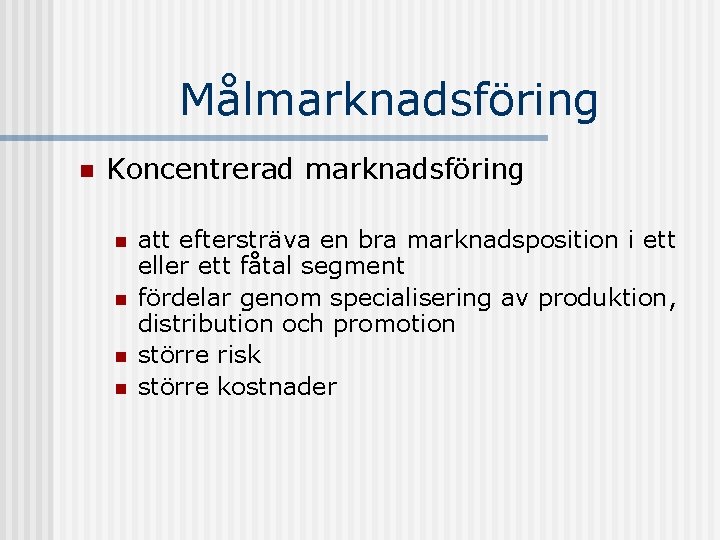 Målmarknadsföring

Koncentrerad marknadsföring

att eftersträva en bra marknadsposition i ett eller ett fåtal segment
fördelar genom specialisering av produktion, distribution och promotion
större risk
större kostnader